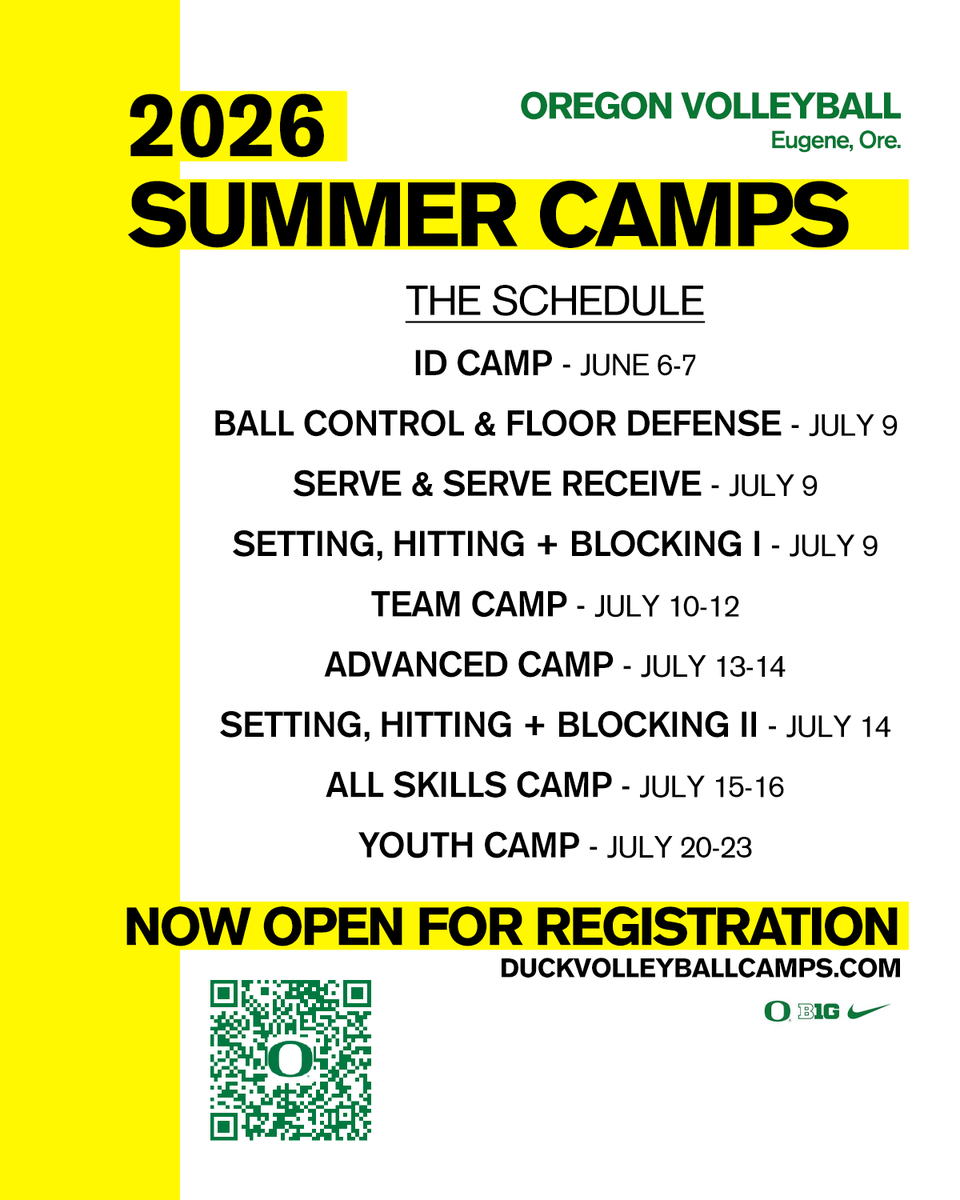 2026

OREGON VOLLEYBALL
Eugene, Ore.

SUMMER CAMPS

THE SCHEDULE

ID CAMP - JUNE 6-7

BALL CONTROL & FLOOR DEFENSE - JULY 9

SERVE & SERVE RECEIVE - JULY 9

SETTING, HITTING + BLOCKING I - JULY 9

TEAM CAMP - JULY 10-12

ADVANCED CAMP - JULY 13-14

SETTING, HITTING + BLOCKING II - JULY 14

ALL SKILLS CAMP - JULY 15-16

YOUTH CAMP - JULY 20-23

NOW OPEN FOR REGISTRATION

DUCKVOLLEYBALLCAMPS.COM

O B1G